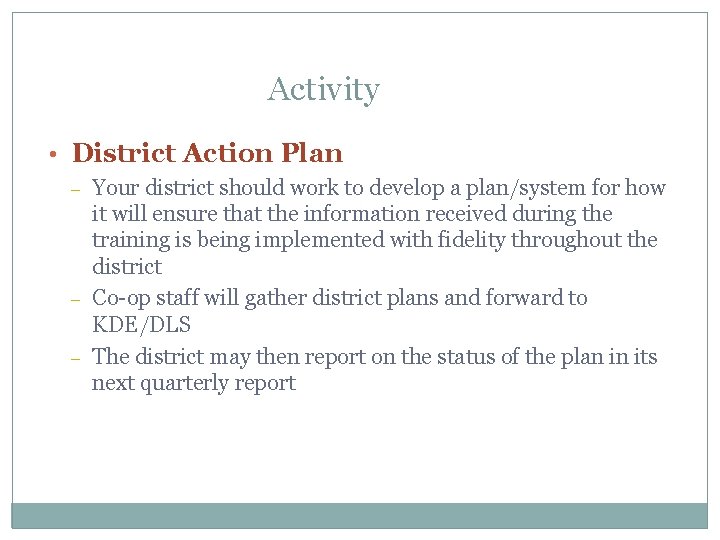 Activity

• District Action Plan

– Your district should work to develop a plan/system for how it will ensure that the information received during the training is being implemented with fidelity throughout the district

– Co-op staff will gather district plans and forward to KDE/DLS

– The district may then report on the status of the plan in its next quarterly report